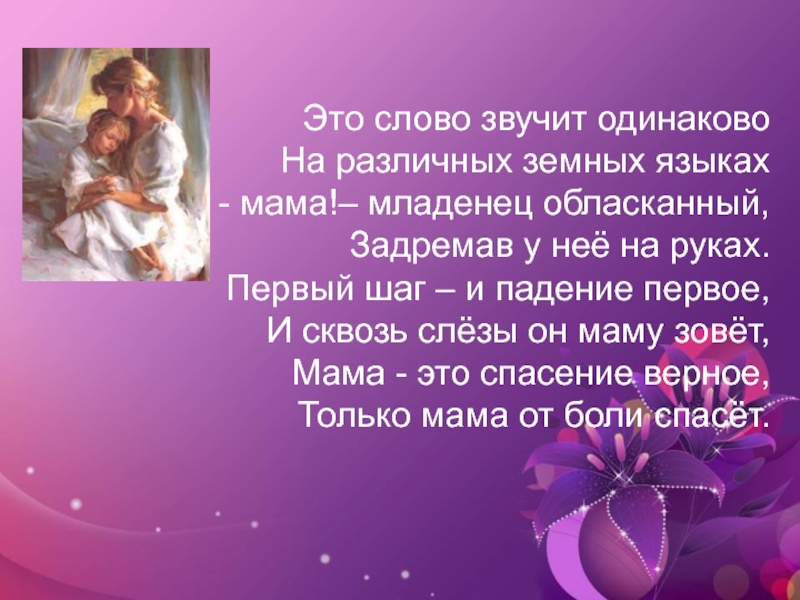 Это слово звучит одинаково
На различных земных языках
- мама!– младенец обласканный,
Задремав у неё на руках.
Первый шаг – и падение первое,
И сквозь слёзы он маму зовёт,
Мама - это спасение верное,
Только мама от боли спасёт.